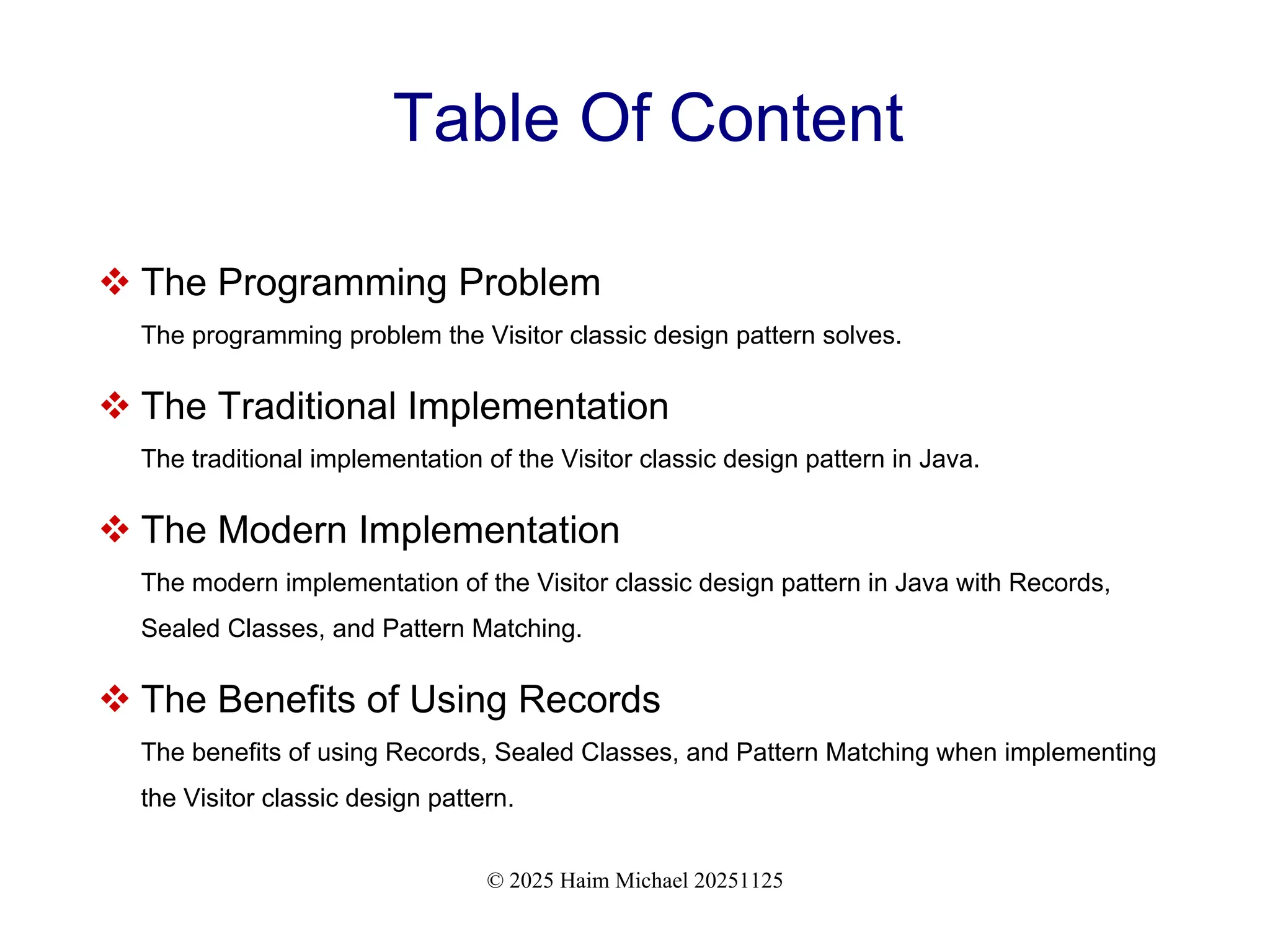 Table Of Content

❖ The Programming Problem

The programming problem the Visitor classic design pattern solves.

❖ The Traditional Implementation

The traditional implementation of the Visitor classic design pattern in Java.

❖ The Modern Implementation

The modern implementation of the Visitor classic design pattern in Java with Records, Sealed Classes, and Pattern Matching.

❖ The Benefits of Using Records

The benefits of using Records, Sealed Classes, and Pattern Matching when implementing the Visitor classic design pattern.

© 2025 Haim Michael 20251125